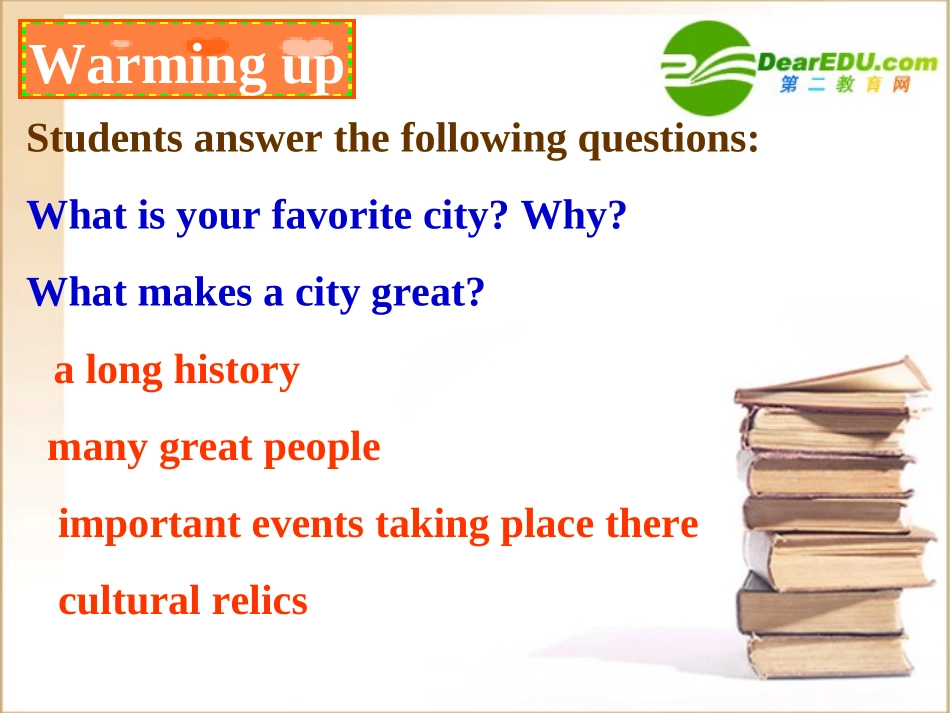 Warming up

DearEDU.com
第二教育网

Students answer the following questions:

What is your favorite city? Why?

What makes a city great?

a long history

many great people

important events taking place there

cultural relics